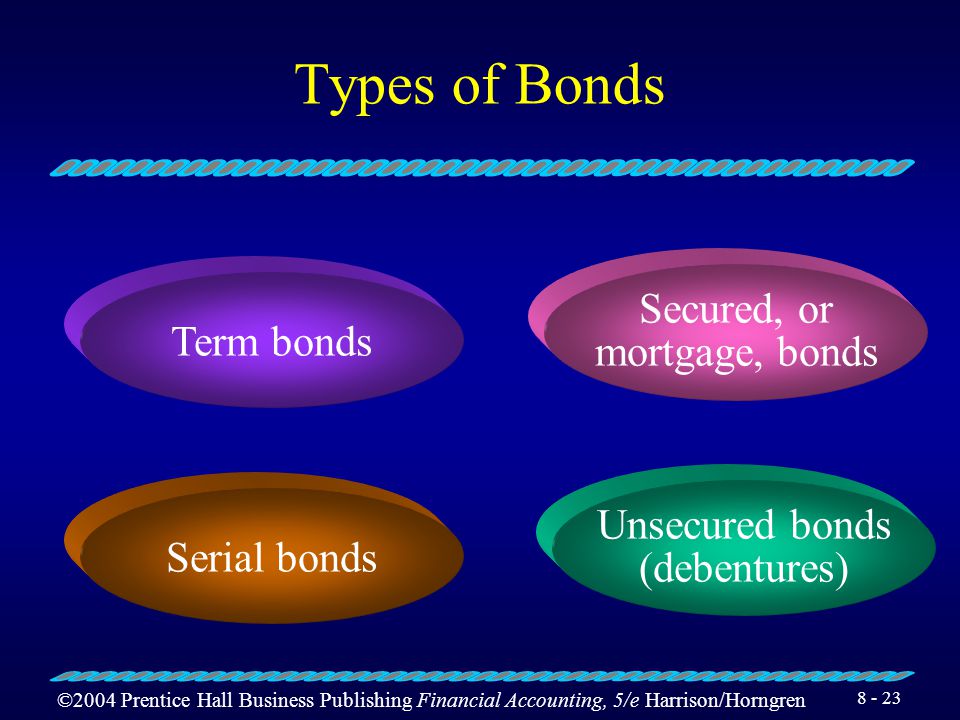 Types of Bonds

Term bonds

Secured, or mortgage, bonds

Serial bonds

Unsecured bonds (debentures)

©2004 Prentice Hall Business Publishing Financial Accounting, 5/e Harrison/Horngren

8 - 23